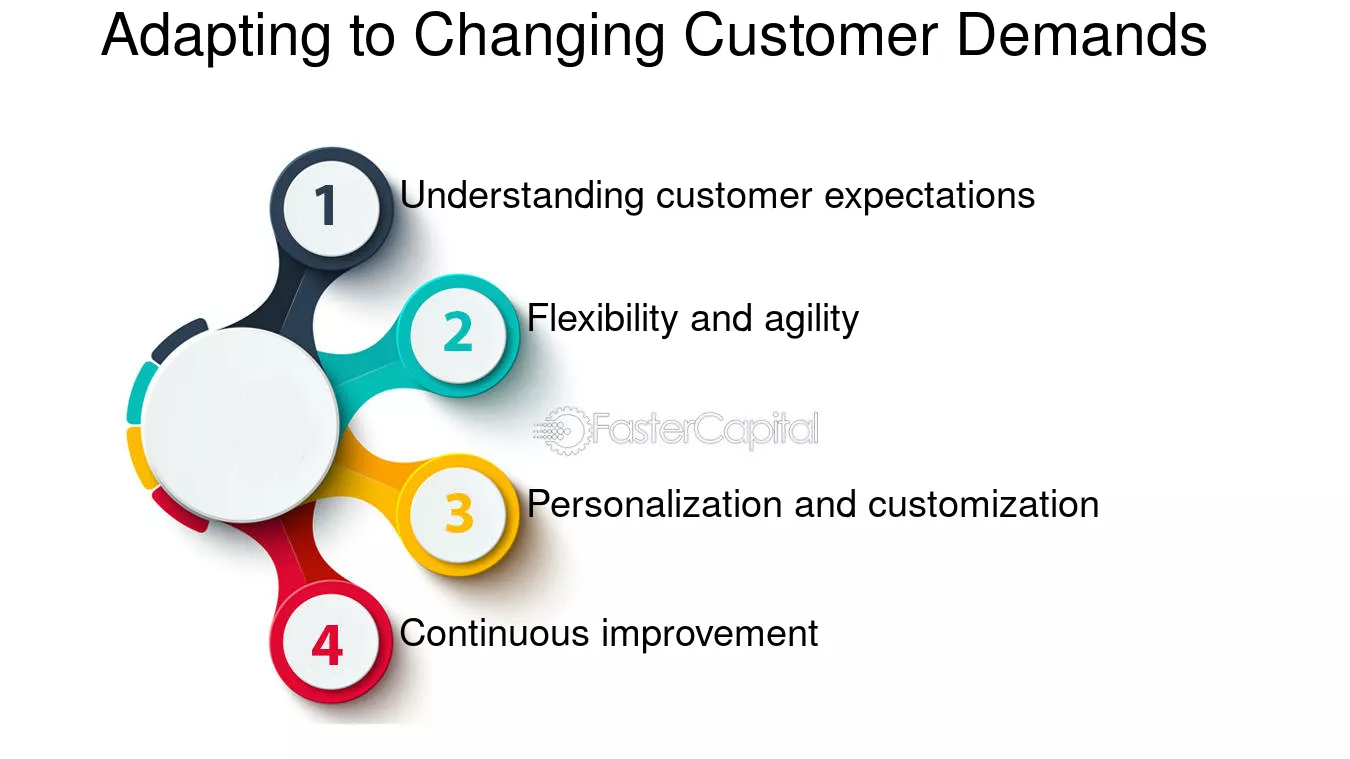 Adapting to Changing Customer Demands

1 Understanding customer expectations

2 Flexibility and agility

3 Personalization and customization

4 Continuous improvement

FasterCapital